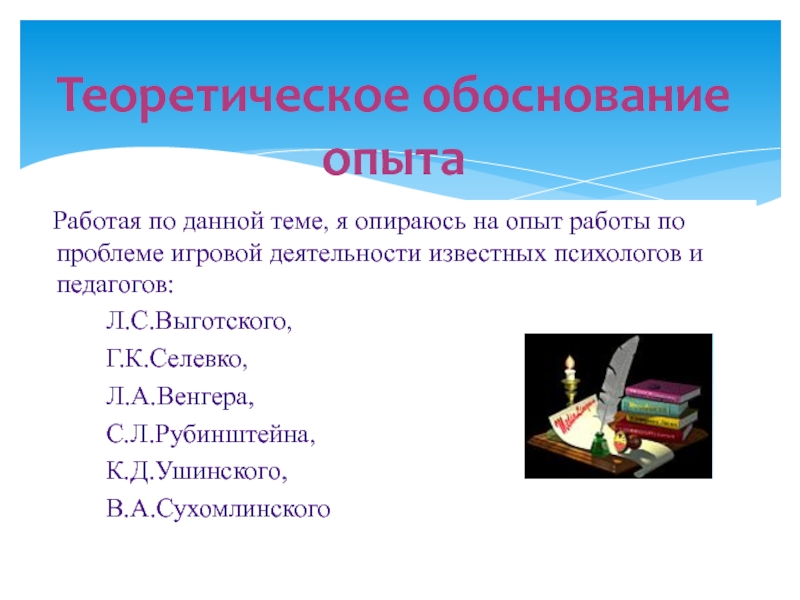 Теоретическое обоснование опыта

Работая по данной теме, я опираюсь на опыт работы по проблеме игровой деятельности известных психологов и педагогов:

Л.С.Выготского,

Г.К.Селевко,

Л.А.Венгера,

С.Л.Рубинштейна,

К.Д.Ушинского,

В.А.Сухомлинского